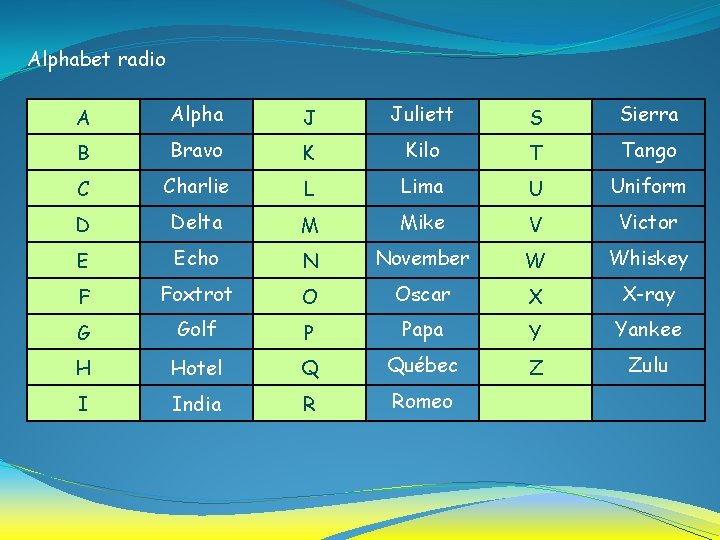 Alphabet radio

| A | Alpha | J | Juliett | S | Sierra |
|---|---|---|---|---|---|
| B | Bravo | K | Kilo | T | Tango |
| C | Charlie | L | Lima | U | Uniform |
| D | Delta | M | Mike | V | Victor |
| E | Echo | N | November | W | Whiskey |
| F | Foxtrot | O | Oscar | X | X-ray |
| G | Golf | P | Papa | Y | Yankee |
| H | Hotel | Q | Québec | Z | Zulu |
| I | India | R | Romeo | | |